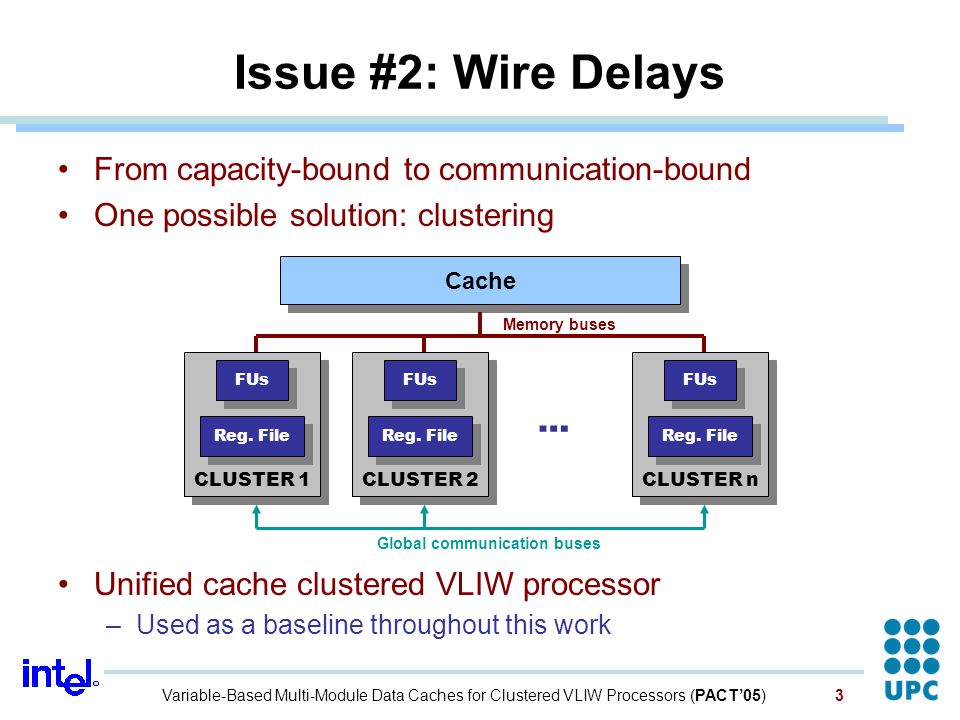 Issue #2: Wire Delays

• From capacity-bound to communication-bound
• One possible solution: clustering

Cache

Memory buses

FUs

Reg. File

CLUSTER 1

FUs

Reg. File

CLUSTER 2

...

FUs

Reg. File

CLUSTER n

Global communication buses

• Unified cache clustered VLIW processor
– Used as a baseline throughout this work

intel

Variable-Based Multi-Module Data Caches for Clustered VLIW Processors (PACT'05)

3

UPC